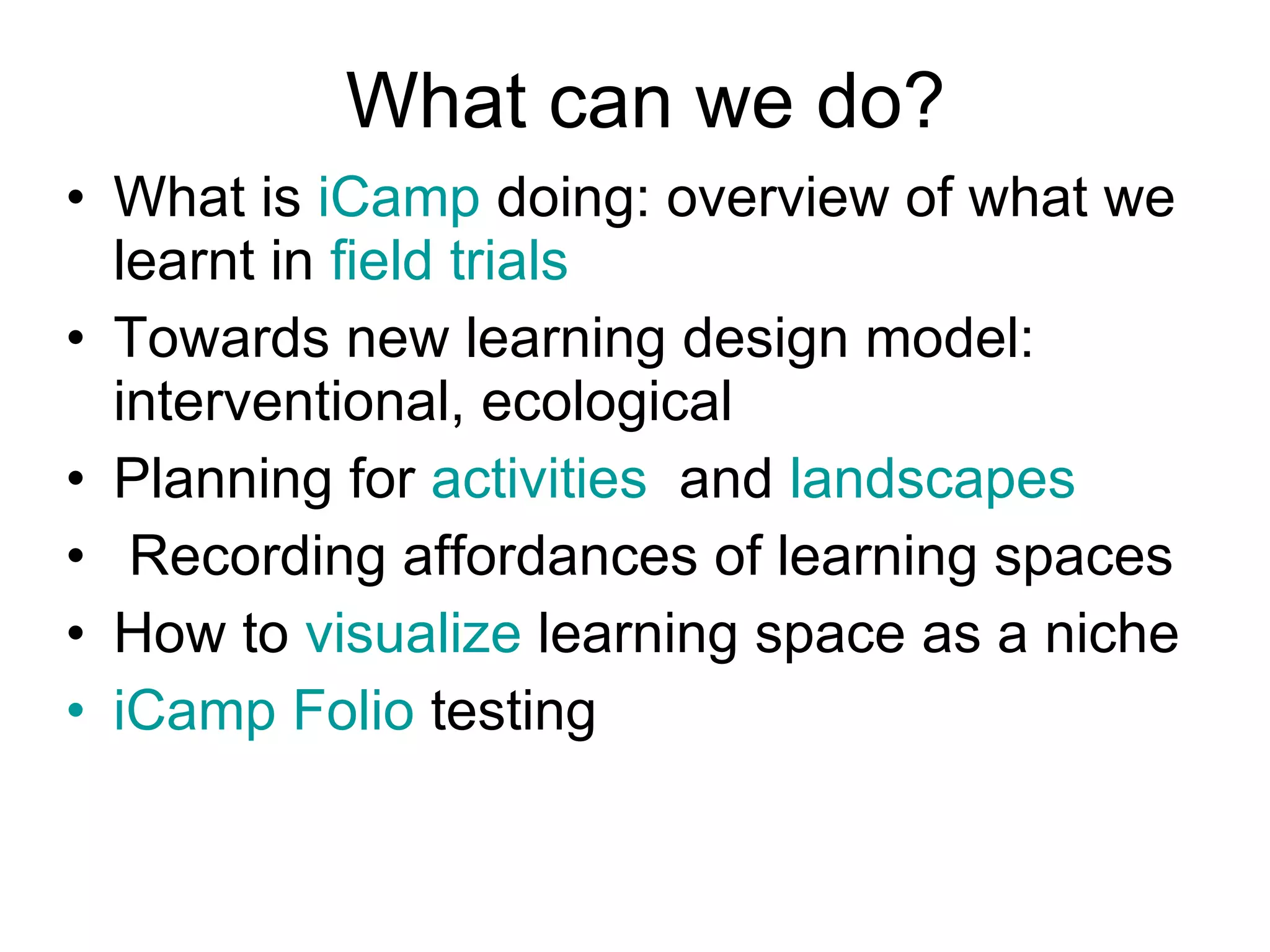 What can we do?

• What is iCamp doing: overview of what we learnt in field trials
• Towards new learning design model: interventional, ecological
• Planning for activities  and landscapes
• Recording affordances of learning spaces
• How to visualize learning space as a niche
• iCamp Folio testing